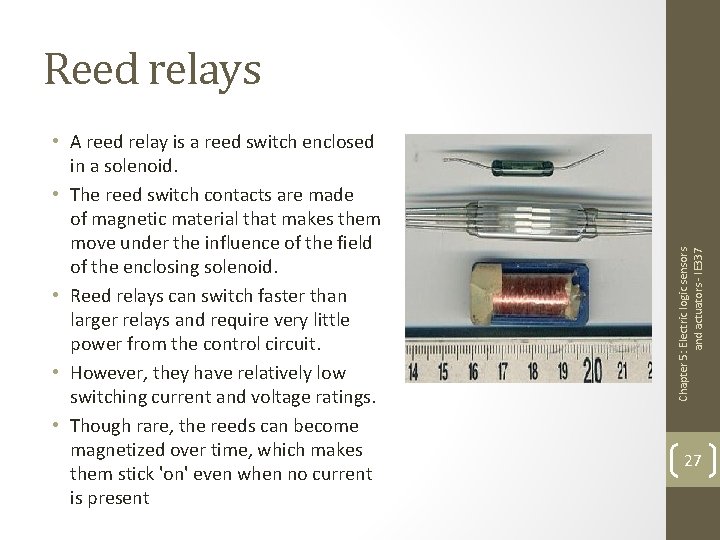 Reed relays

• A reed relay is a reed switch enclosed in a solenoid.
• The reed switch contacts are made of magnetic material that makes them move under the influence of the field of the enclosing solenoid.
• Reed relays can switch faster than larger relays and require very little power from the control circuit.
• However, they have relatively low switching current and voltage ratings.
• Though rare, the reeds can become magnetized over time, which makes them stick 'on' even when no current is present

14 15 16 17 18 19 20 21 2

Chapter 5: Electric logic sensors and actuators - IE337

27